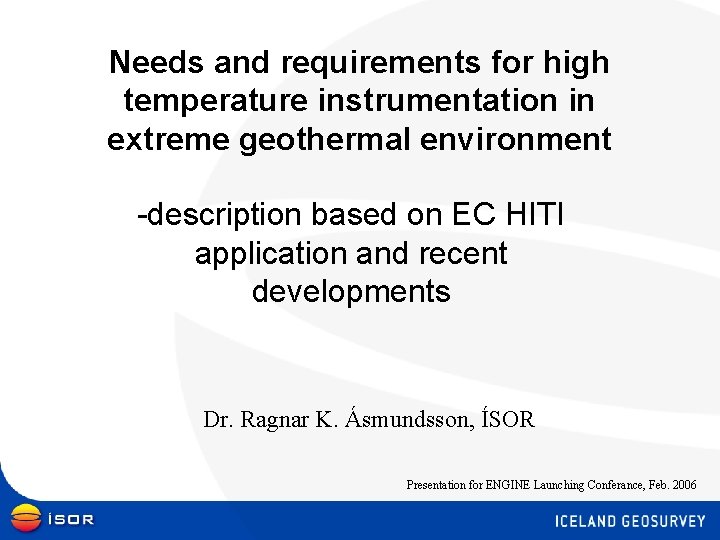 Needs and requirements for high temperature instrumentation in extreme geothermal environment

-description based on EC HITI application and recent developments

Dr. Ragnar K. Ásmundsson, ÍSOR

Presentation for ENGINE Launching Conferance, Feb. 2006

ÍSOR

ICELAND GEOSURVEY